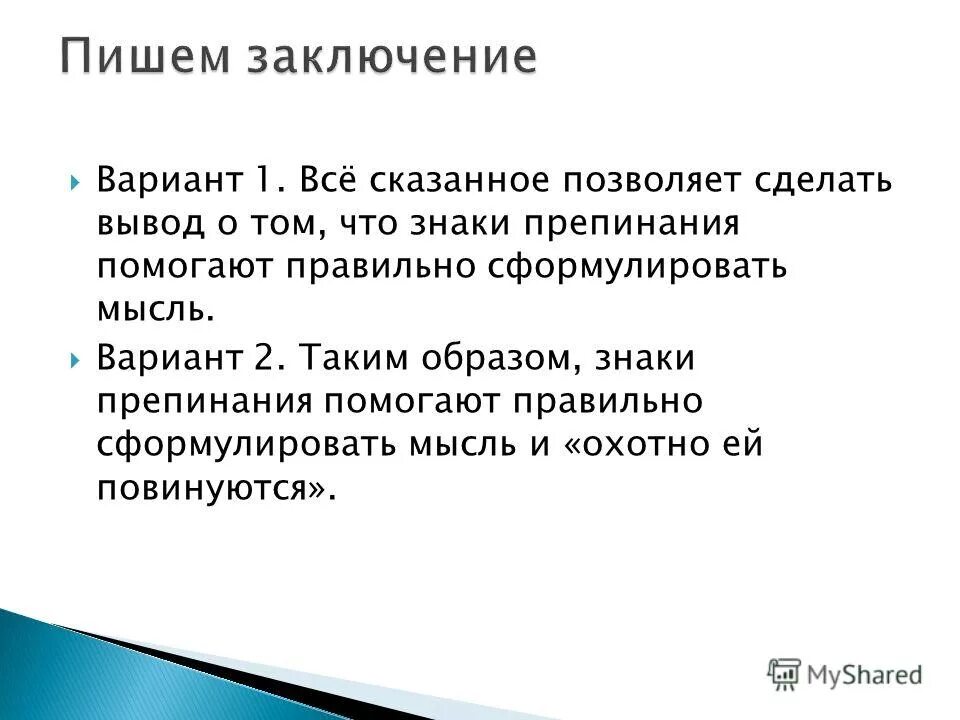 Пишем заключение

Вариант 1. Всё сказанное позволяет сделать вывод о том, что знаки препинания помогают правильно сформулировать мысль.

Вариант 2. Таким образом, знаки препинания помогают правильно сформулировать мысль и «охотно ей повинуются».

MyShared